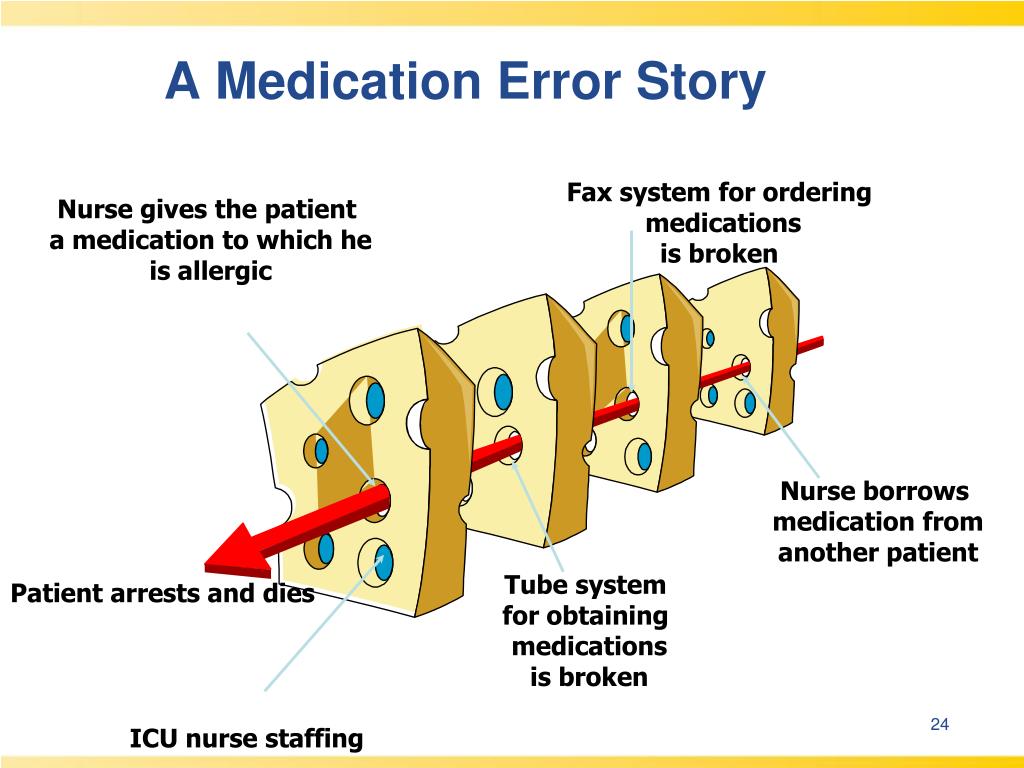 A Medication Error Story

Nurse gives the patient a medication to which he is allergic

Fax system for ordering medications is broken

Nurse borrows medication from another patient

Patient arrests and dies

Tube system for obtaining medications is broken

ICU nurse staffing

24